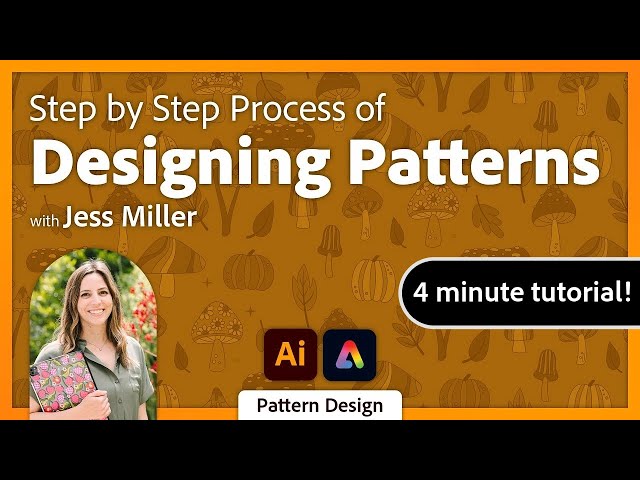 Step by Step Process of
Designing Patterns
with Jess Miller

4 minute tutorial!

Ai

Pattern Design